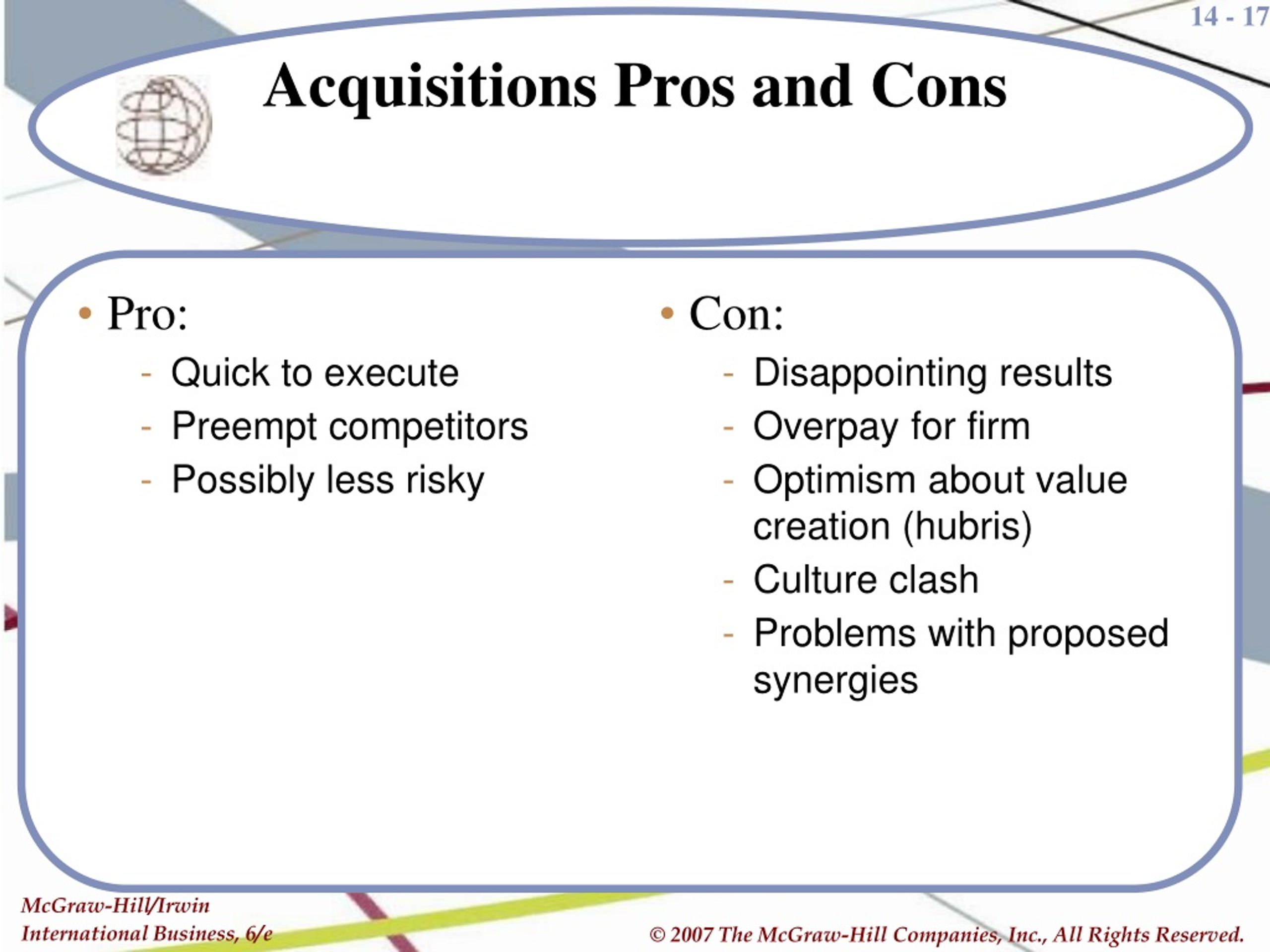 14 - 17

Acquisitions Pros and Cons

• Pro:
- Quick to execute
- Preempt competitors
- Possibly less risky

• Con:
- Disappointing results
- Overpay for firm
- Optimism about value creation (hubris)
- Culture clash
- Problems with proposed synergies

McGraw-Hill/Irwin
International Business, 6/e

© 2007 The McGraw-Hill Companies, Inc., All Rights Reserved.